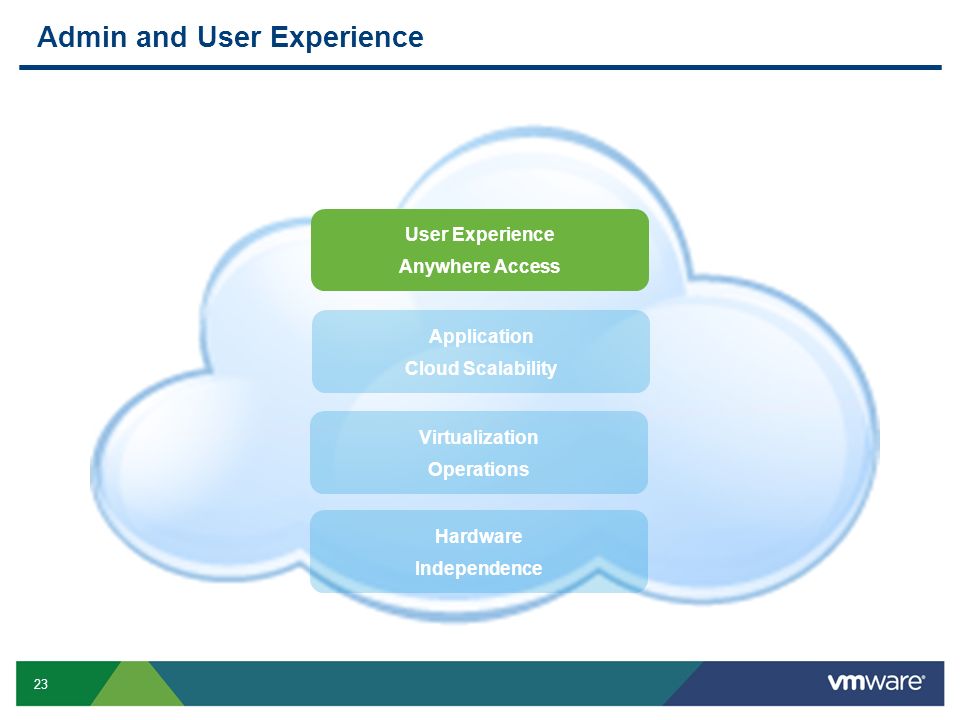 Admin and User Experience

User Experience
Anywhere Access

Application
Cloud Scalability

Virtualization
Operations

Hardware
Independence

23

vmware®